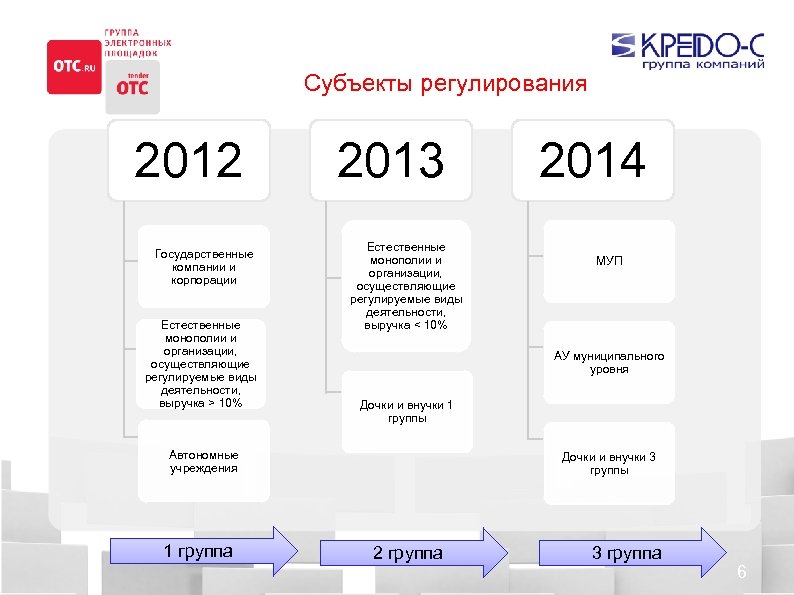 OTC.RU

ГРУППА ЭЛЕКТРОННЫХ ПЛОЩАДОК

tender OTC

КРЕДО-С группа компаний

Субъекты регулирования

2012

Государственные компании и корпорации

Естественные монополии и организации, осуществляющие регулируемые виды деятельности, выручка > 10%

Автономные учреждения

2013

Естественные монополии и организации, осуществляющие регулируемые виды деятельности, выручка < 10%

Дочки и внучки 1 группы

2014

МУП

АУ муниципального уровня

Дочки и внучки 3 группы

1 группа

2 группа

3 группа

6